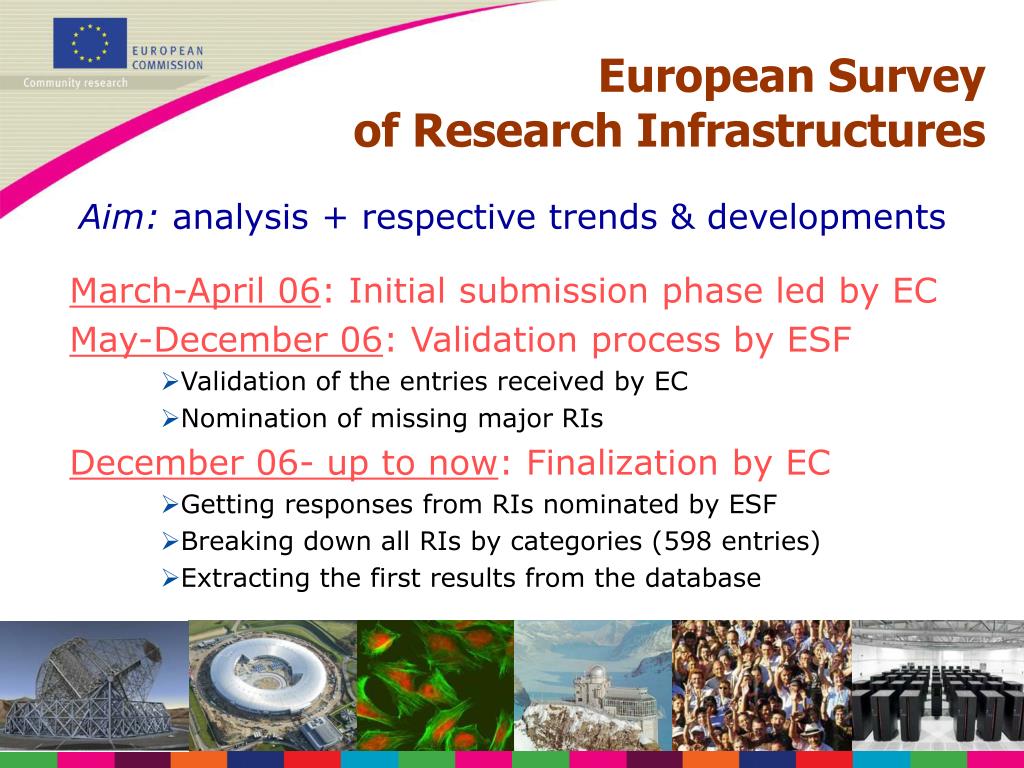 EUROPEAN COMMISSION
Community research

European Survey
of Research Infrastructures

Aim: analysis + respective trends & developments

March-April 06: Initial submission phase led by EC
May-December 06: Validation process by ESF
➢Validation of the entries received by EC
➢Nomination of missing major RIs
December 06- up to now: Finalization by EC
➢Getting responses from RIs nominated by ESF
➢Breaking down all RIs by categories (598 entries)
➢Extracting the first results from the database